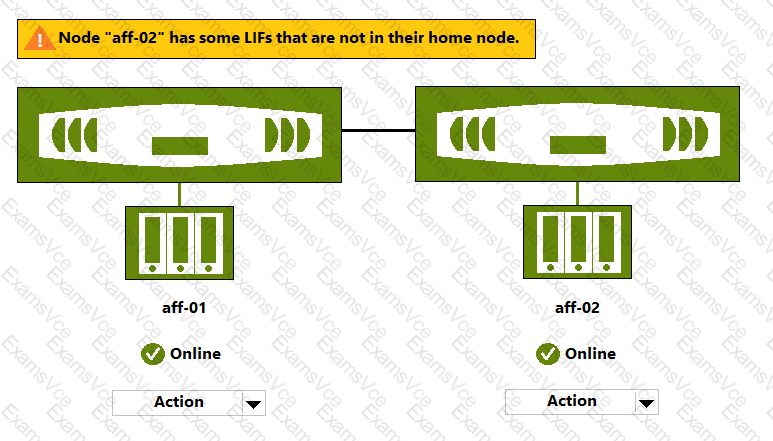 Node "aff-02" has some LIFs that are not in their home node.

aff-01

Online

Action

aff-02

Online

Action

ExamsVce